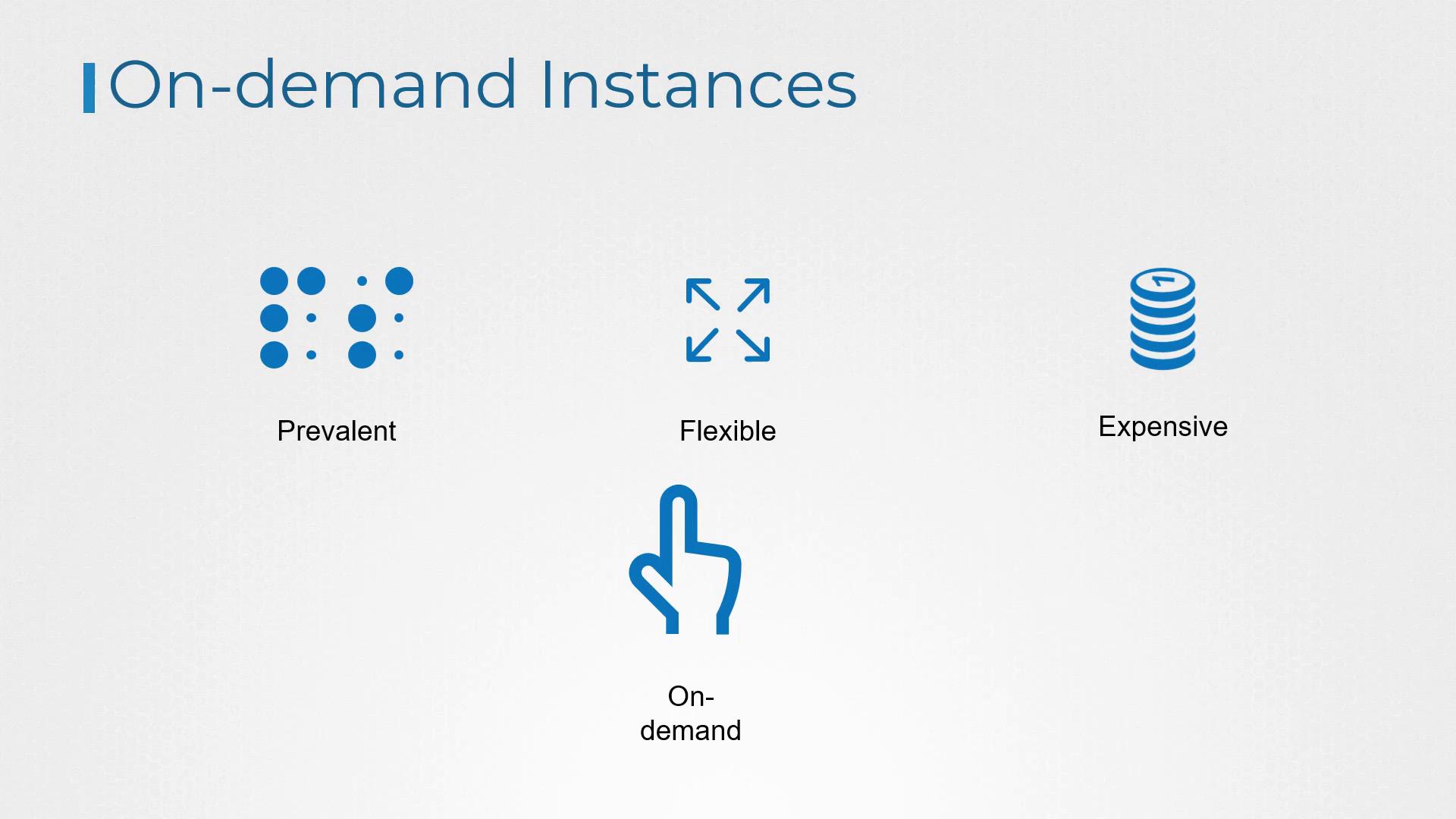 On-demand Instances

Prevalent

Flexible

Expensive

On-demand